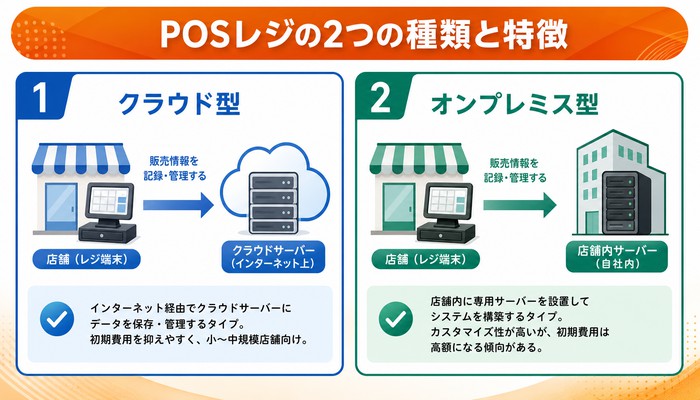 POSレジの2つの種類と特徴

1 クラウド型

販売情報を記録・管理する

店舗（レジ端末）

クラウドサーバー（インターネット上）

インターネット経由でクラウドサーバーにデータを保存・管理するタイプ。初期費用を抑えやすく、小〜中規模店舗向け。

2 オンプレミス型

販売情報を記録・管理する

店舗（レジ端末）

店舗内サーバー（自社内）

店舗内に専用サーバーを設置してシステムを構築するタイプ。カスタマイズ性が高いが、初期費用は高額になる傾向がある。